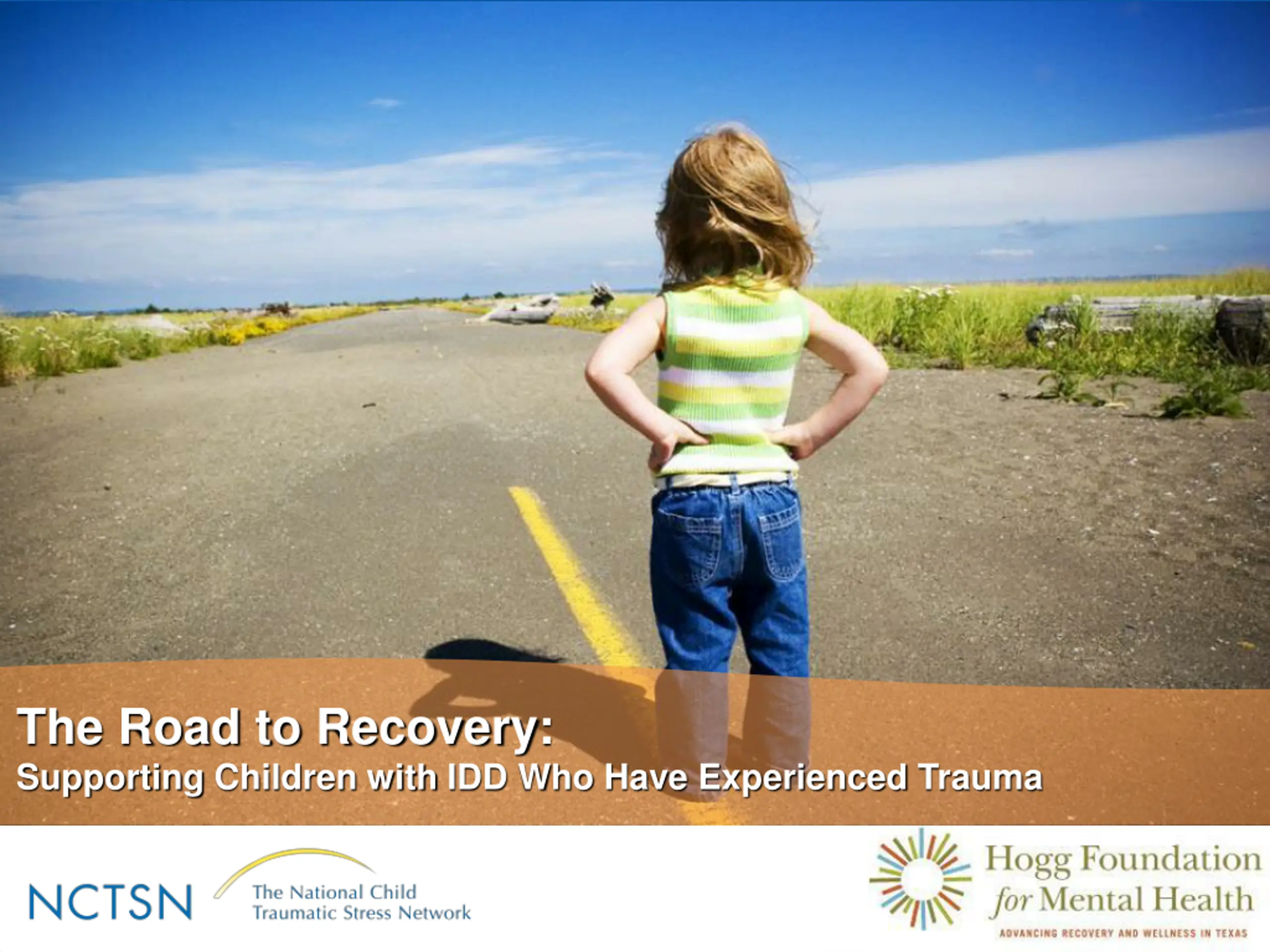 The Road to Recovery:
Supporting Children with IDD Who Have Experienced Trauma

NCTSN The National Child Traumatic Stress Network

Hogg Foundation for Mental Health
ADVANCING RECOVERY AND WELLNESS IN TEXAS